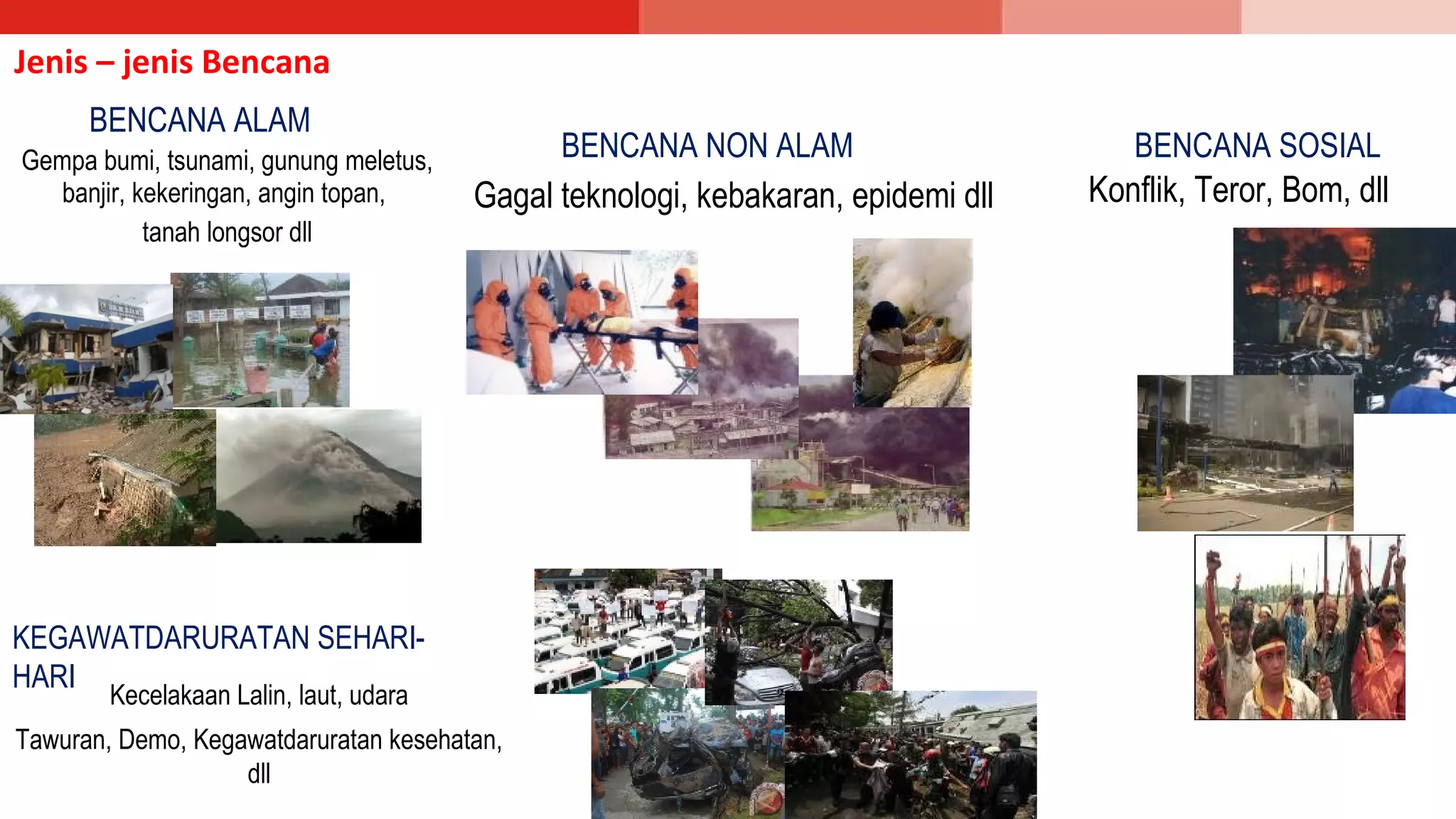 Jenis – jenis Bencana

BENCANA ALAM
Gempa bumi, tsunami, gunung meletus, banjir, kekeringan, angin topan, tanah longsor dll

BENCANA NON ALAM
Gagal teknologi, kebakaran, epidemi dll

BENCANA SOSIAL
Konflik, Teror, Bom, dll

KEGAWATDARURATAN SEHARI-HARI
Kecelakaan Lalin, laut, udara

Tawuran, Demo, Kegawatdaruratan kesehatan, dll